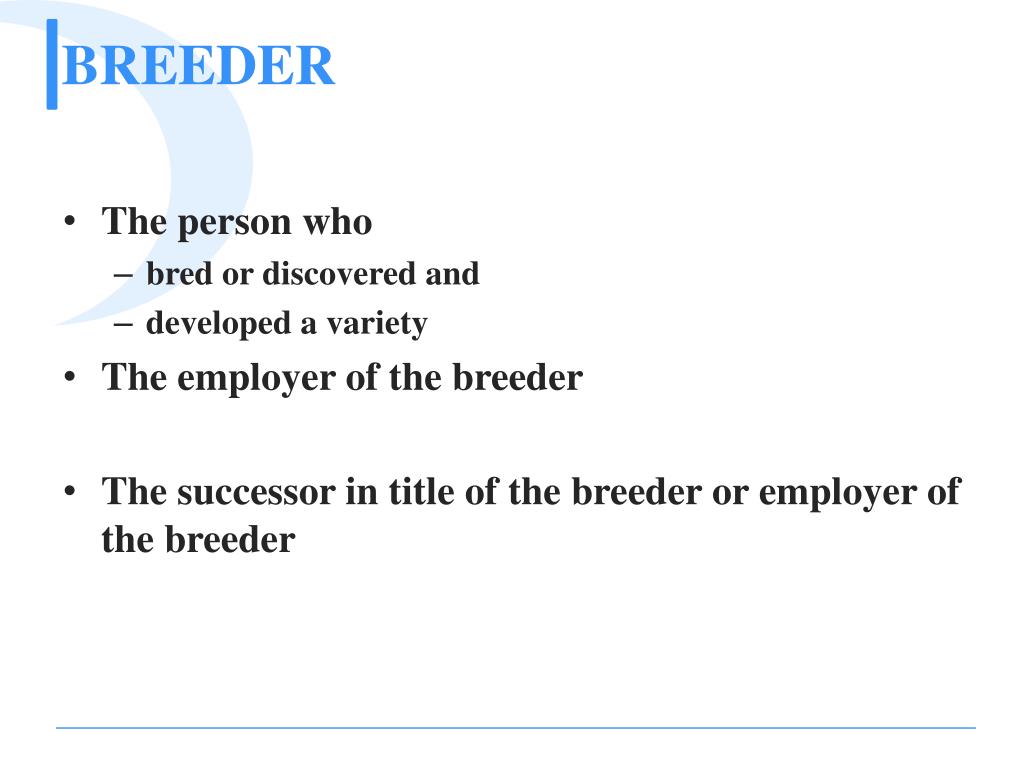 BREEDER

• The person who
– bred or discovered and
– developed a variety
• The employer of the breeder

• The successor in title of the breeder or employer of the breeder